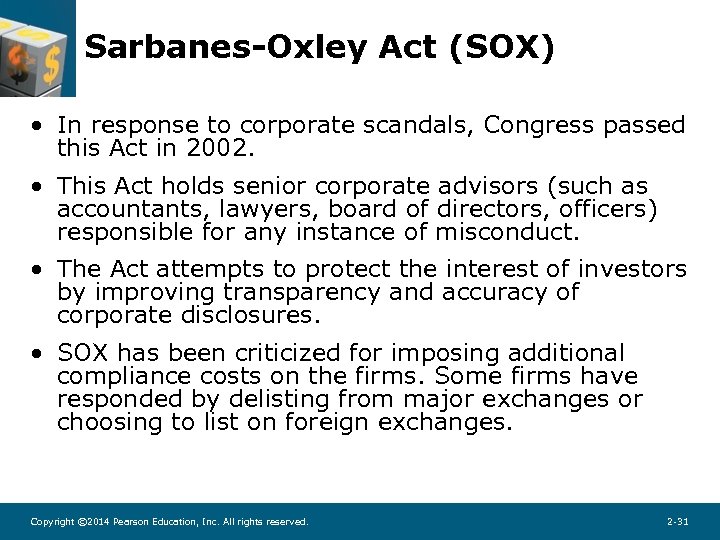 Sarbanes-Oxley Act (SOX)

• In response to corporate scandals, Congress passed this Act in 2002.

• This Act holds senior corporate advisors (such as accountants, lawyers, board of directors, officers) responsible for any instance of misconduct.

• The Act attempts to protect the interest of investors by improving transparency and accuracy of corporate disclosures.

• SOX has been criticized for imposing additional compliance costs on the firms. Some firms have responded by delisting from major exchanges or choosing to list on foreign exchanges.

Copyright ©2014 Pearson Education, Inc. All rights reserved.

2-31